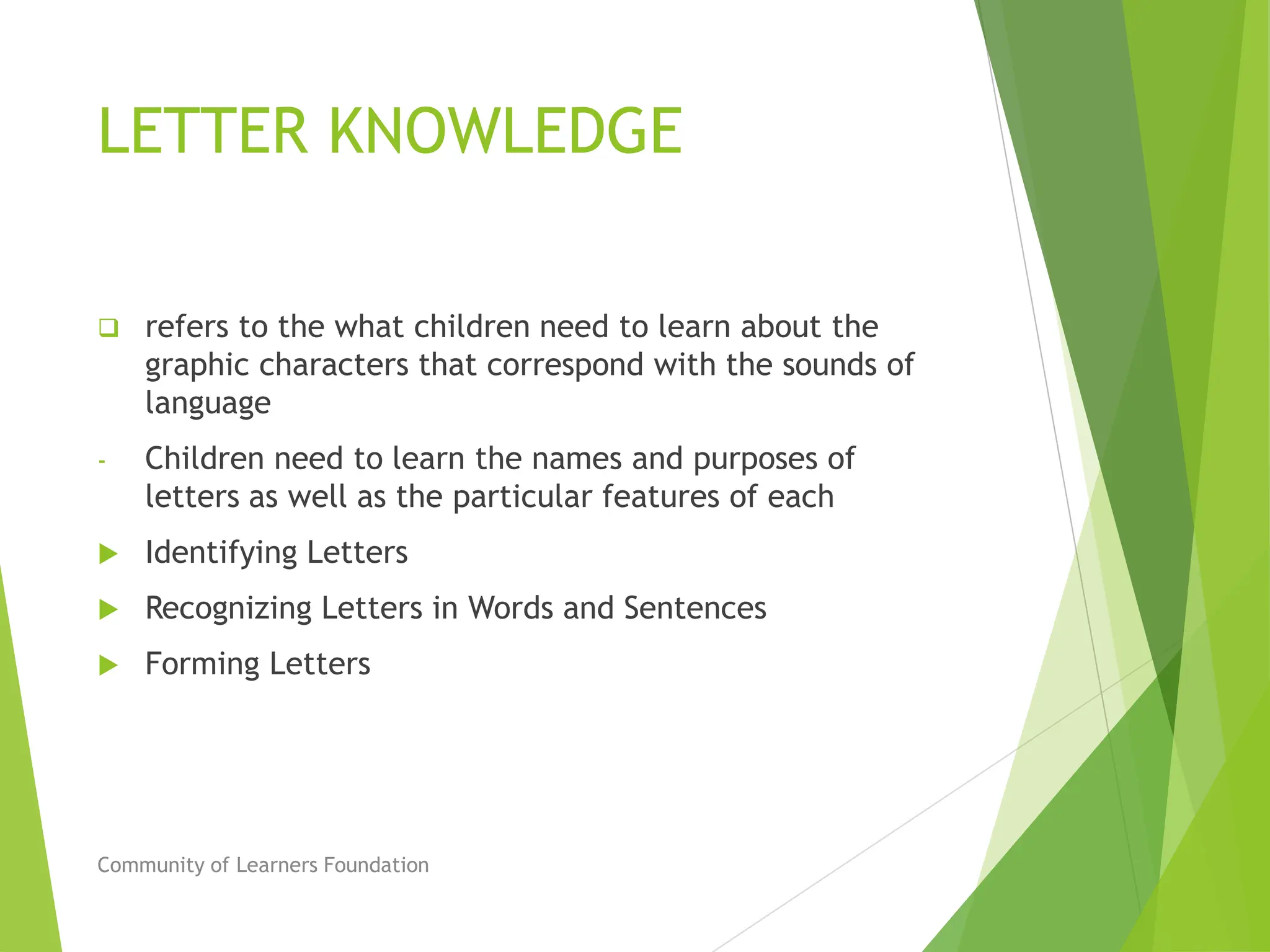 LETTER KNOWLEDGE

❑ refers to the what children need to learn about the graphic characters that correspond with the sounds of language

- Children need to learn the names and purposes of letters as well as the particular features of each

▶ Identifying Letters

▶ Recognizing Letters in Words and Sentences

▶ Forming Letters

Community of Learners Foundation